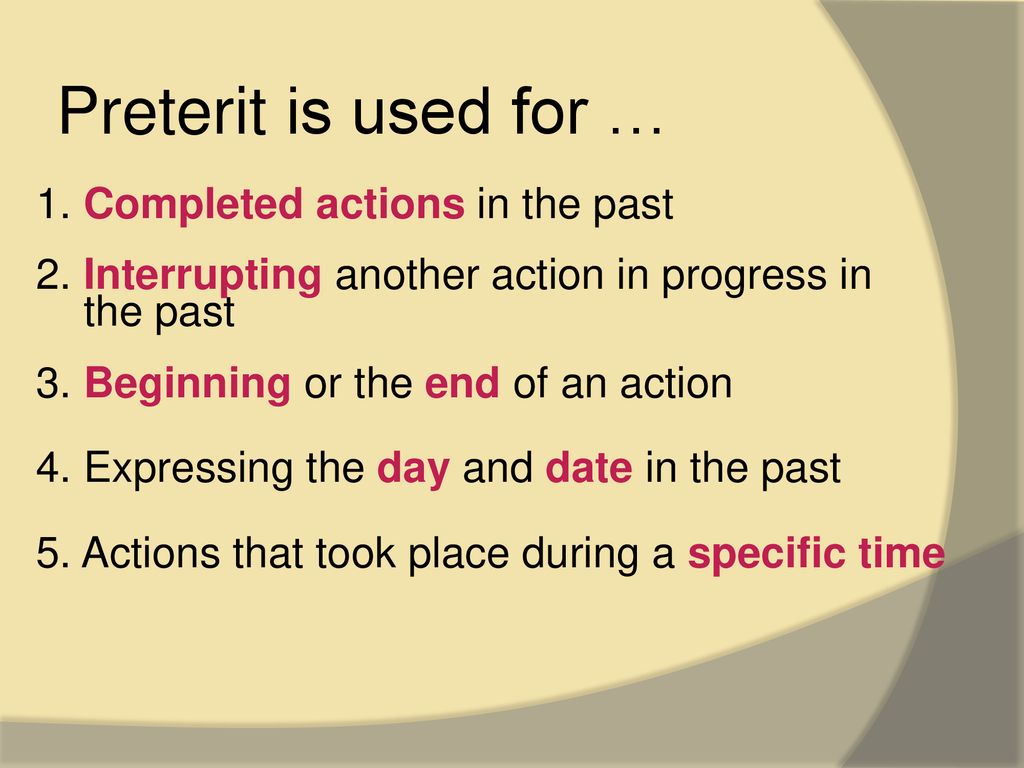 Preterit is used for …

1. Completed actions in the past

2. Interrupting another action in progress in the past

3. Beginning or the end of an action

4. Expressing the day and date in the past

5. Actions that took place during a specific time